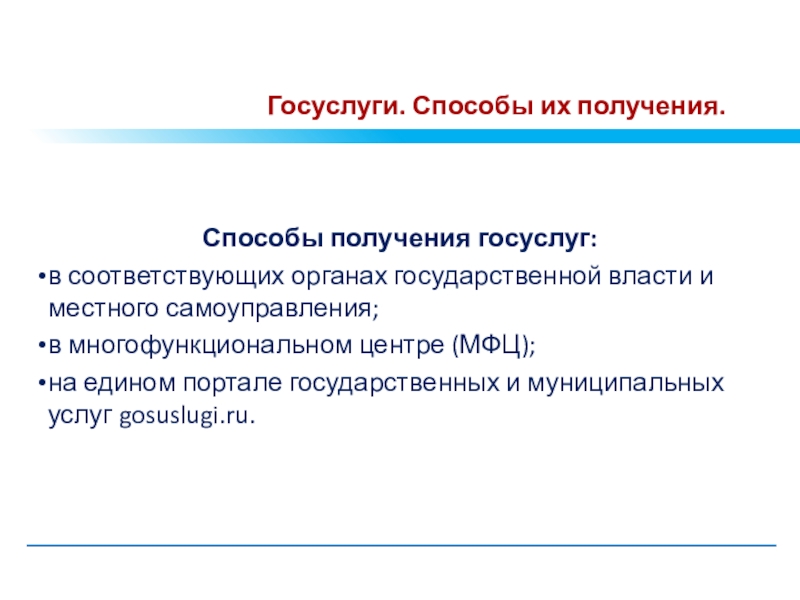 Госуслуги. Способы их получения.

Способы получения госуслуг:

•в соответствующих органах государственной власти и местного самоуправления;

•в многофункциональном центре (МФЦ);

•на едином портале государственных и муниципальных услуг gosuslugi.ru.